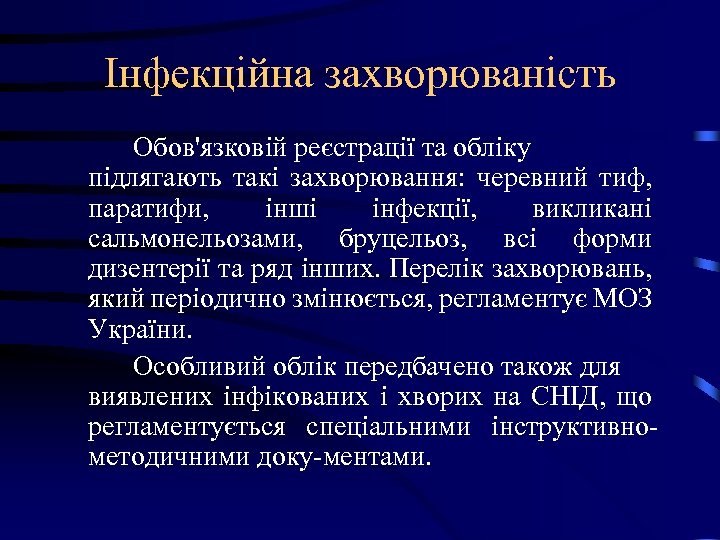 Інфекційна захворюваність

Обов'язковій реєстрації та обліку підлягають такі захворювання: черевний тиф, паратифи, інші інфекції, викликані сальмонельозами, бруцельоз, всі форми дизентерії та ряд інших. Перелік захворювань, який періодично змінюється, регламентує МОЗ України.

Особливий облік передбачено також для виявлених інфікованих і хворих на СНІД, що регламентується спеціальними інструктивно-методичними доку-ментами.